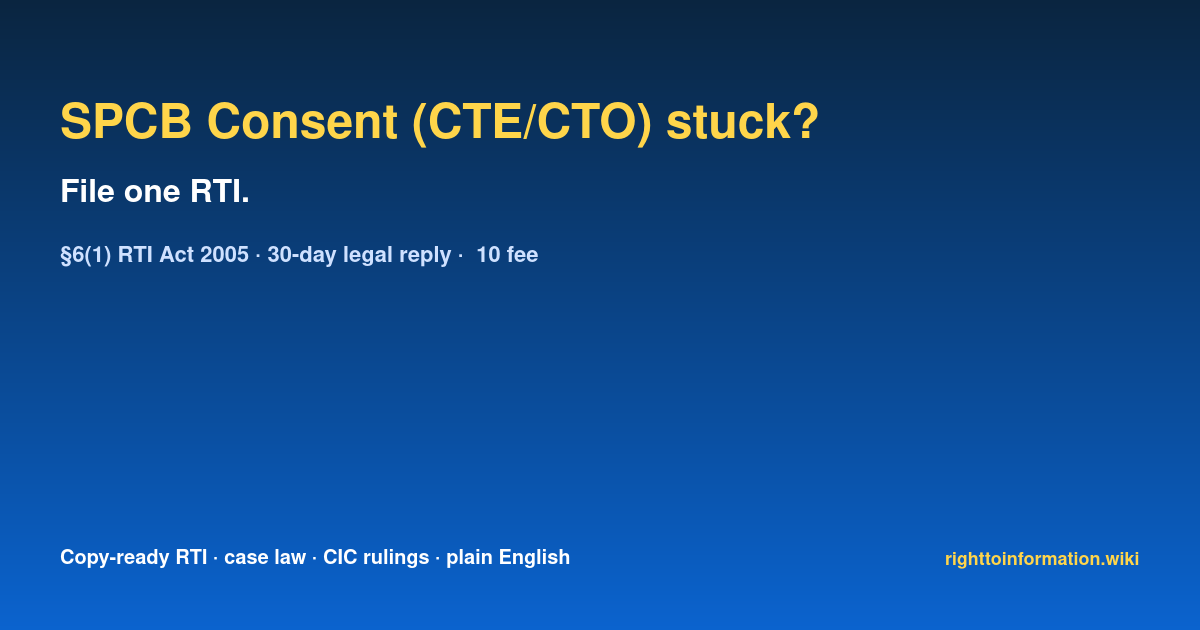 SPCB Consent (CTE/CTO) stuck?

File one RTI.

§6(1) RTI Act 2005 · 30-day legal reply ·  10 fee

Copy-ready RTI · case law · CIC rulings · plain English

righttoinformation.wiki